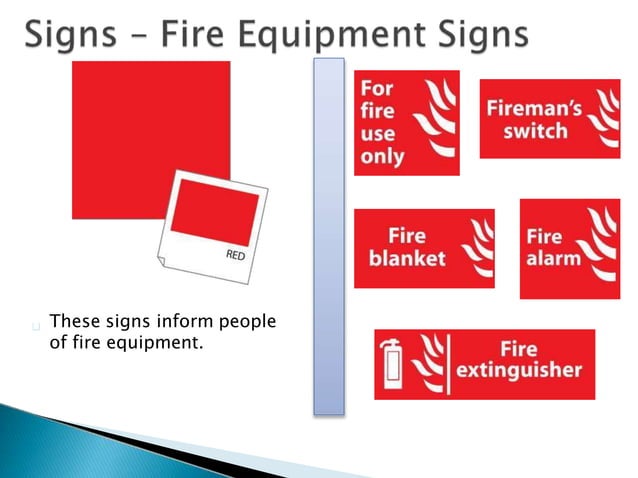 Signs – Fire Equipment Signs

RED

These signs inform people of fire equipment.

For fire use only

Fireman's switch

Fire blanket

Fire alarm

Fire extinguisher